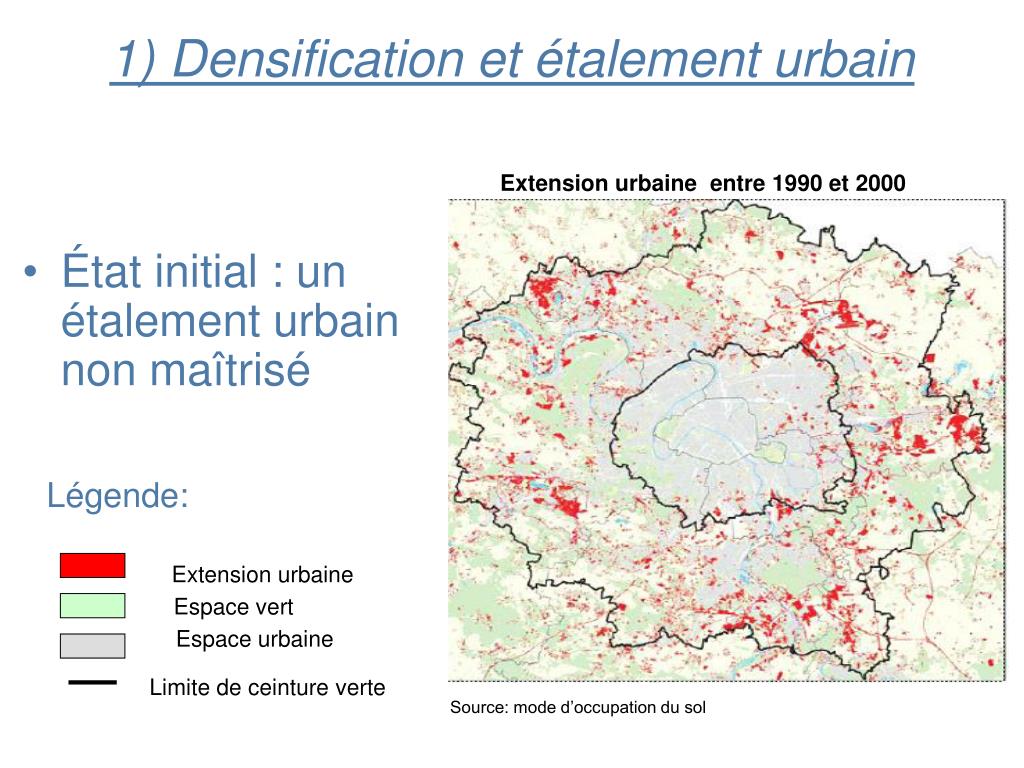 1) Densification et étalement urbain

Extension urbaine entre 1990 et 2000

• État initial : un étalement urbain non maîtrisé

Légende:

Extension urbaine

Espace vert

Espace urbaine

Limite de ceinture verte

Source: mode d'occupation du sol